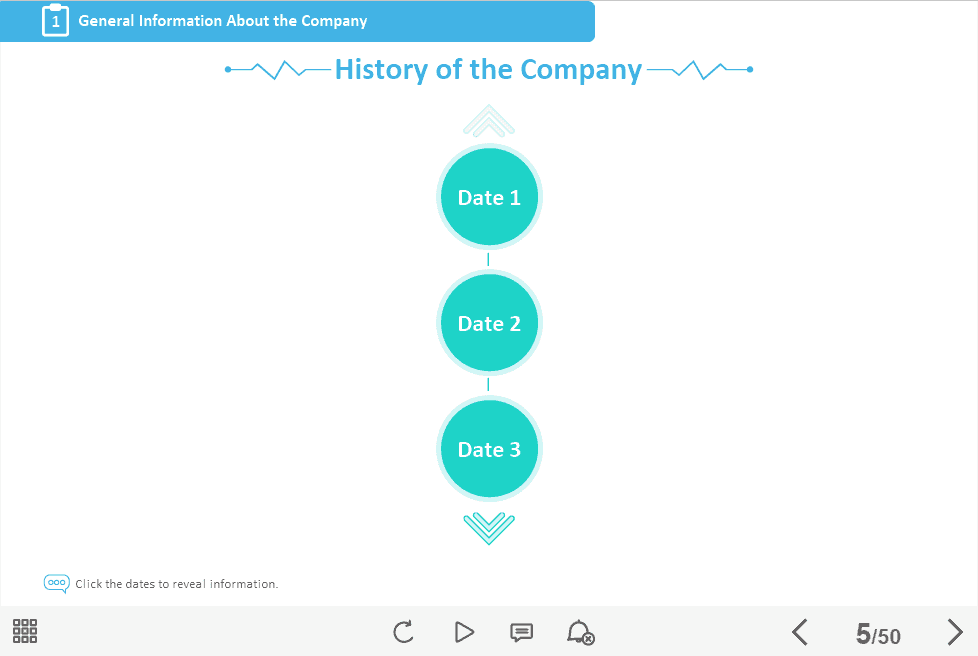 1 General Information About the Company

History of the Company

Date 1

Date 2

Date 3

Click the dates to reveal information.

5/50